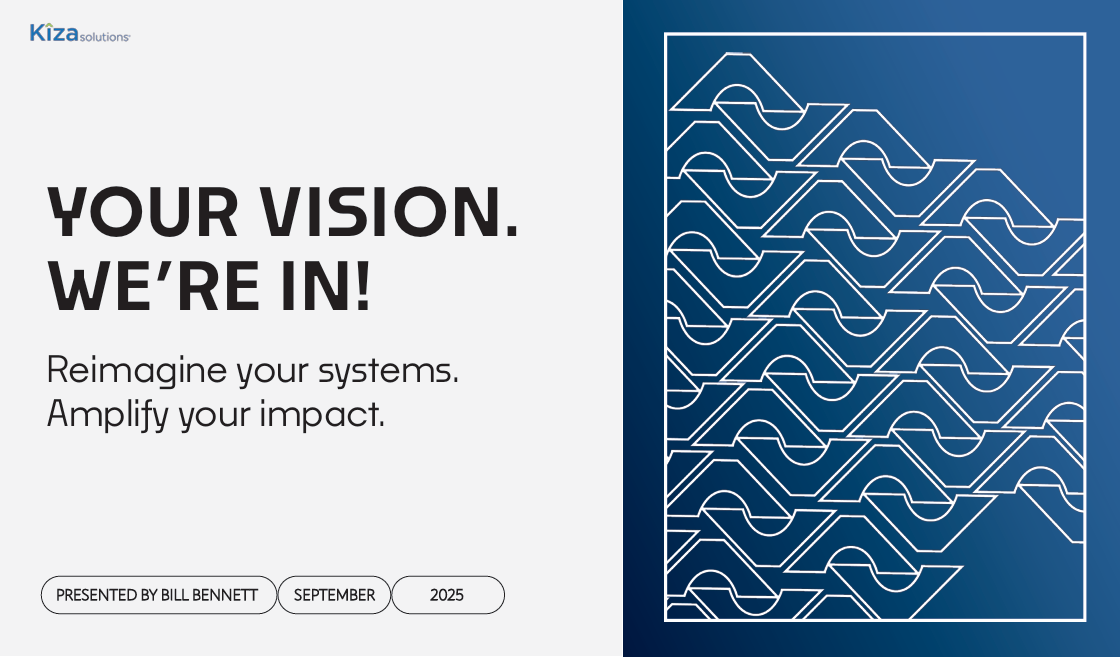 Kiza solutions

YOUR VISION. WE'RE IN!

Reimagine your systems.
Amplify your impact.

PRESENTED BY BILL BENNETT
SEPTEMBER
2025